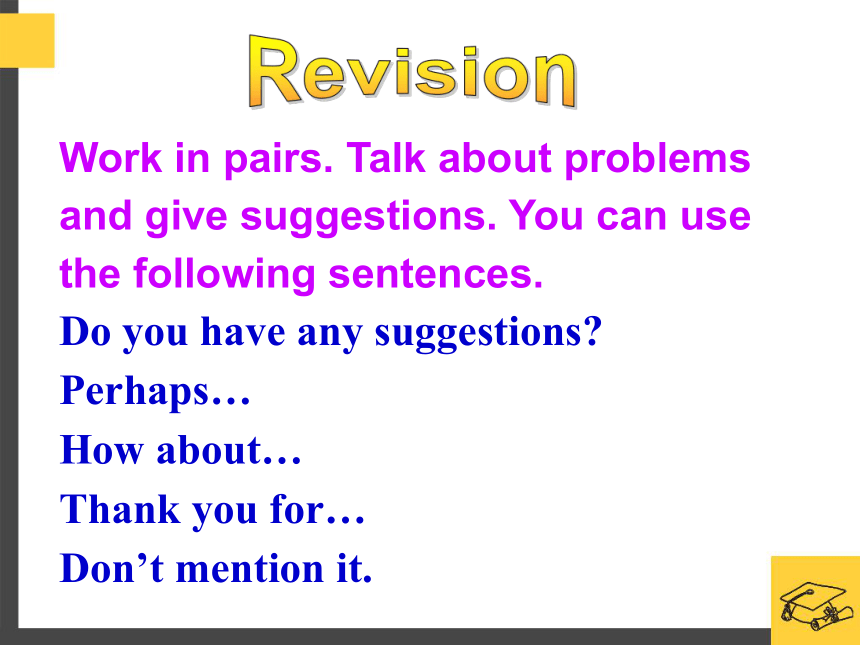 Revision

Work in pairs. Talk about problems and give suggestions. You can use the following sentences.

Do you have any suggestions?

Perhaps…

How about…

Thank you for…

Don’t mention it.